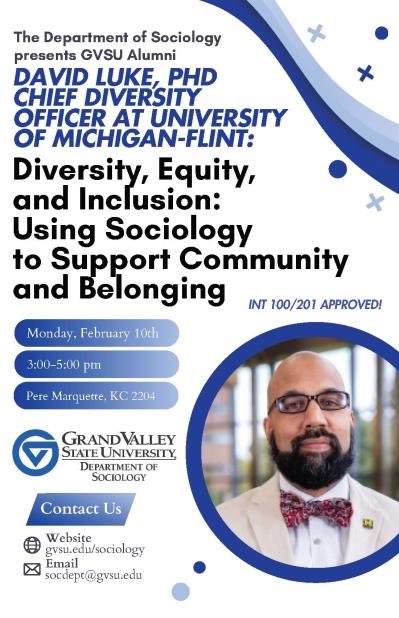 The Department of Sociology presents GVSU Alumni

DAVID LUKE, PHD CHIEF DIVERSITY OFFICER AT UNIVERSITY OF MICHIGAN-FLINT:

Diversity, Equity, and Inclusion: Using Sociology to Support Community and Belonging

INT 100/201 APPROVED!

Monday, February 10th

3:00-5:00 pm

Pere Marquette, KC 2204

GRAND VALLEY STATE UNIVERSITY. DEPARTMENT OF SOCIOLOGY

Contact Us

Website
gvsu.edu/sociology

Email
socdept@gvsu.edu